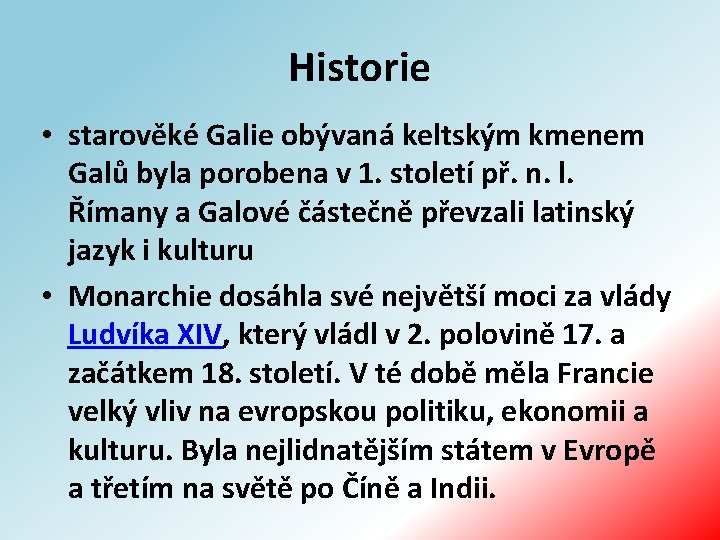 Historie

• starověké Galie obývaná keltským kmenem Galů byla porobena v 1. století př. n. l. Římany a Galové částečně převzali latinský jazyk i kulturu

• Monarchie dosáhla své největší moci za vlády Ludvíka XIV, který vládl v 2. polovině 17. a začátkem 18. století. V té době měla Francie velký vliv na evropskou politiku, ekonomii a kulturu. Byla nejlidnatějším státem v Evropě a třetím na světě po Číně a Indii.